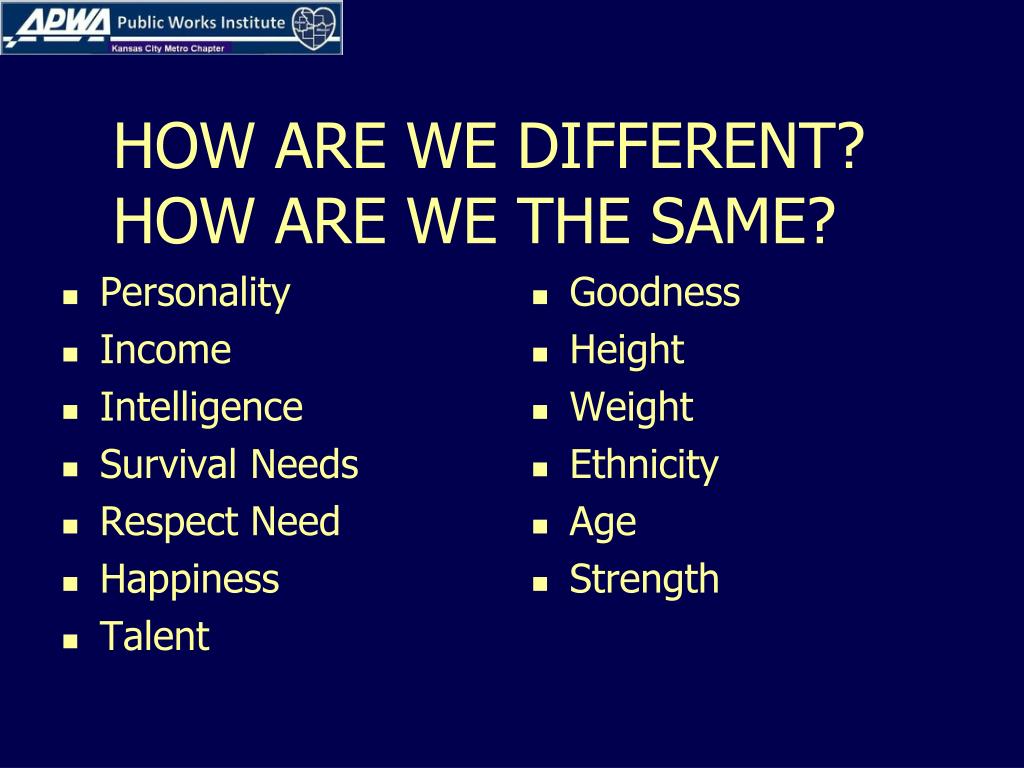 APWA Public Works Institute
Kansas City Metro Chapter

HOW ARE WE DIFFERENT? HOW ARE WE THE SAME?

- Personality
- Income
- Intelligence
- Survival Needs
- Respect Need
- Happiness
- Talent

- Goodness
- Height
- Weight
- Ethnicity
- Age
- Strength